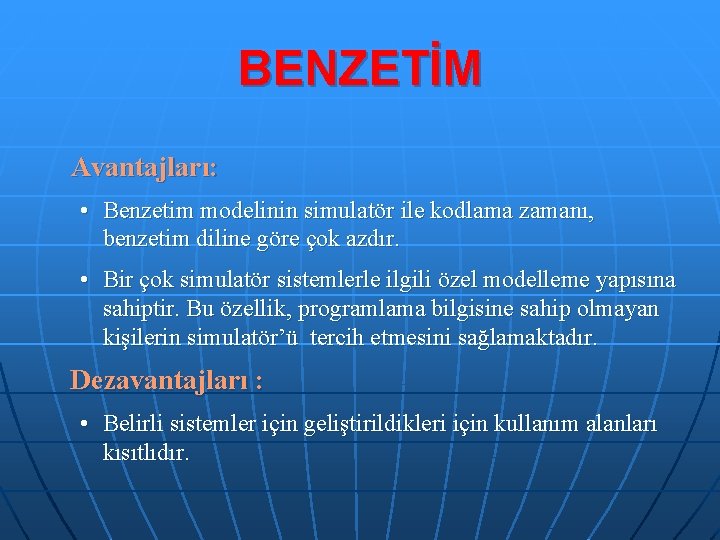 BENZETİM

Avantajları:

• Benzetim modelinin simulatör ile kodlama zamanı, benzetim diline göre çok azdır.

• Bir çok simulatör sistemlerle ilgili özel modelleme yapısına sahiptir. Bu özellik, programlama bilgisine sahip olmayan kişilerin simulatör'ü tercih etmesini sağlamaktadır.

Dezavantajları :

• Belirli sistemler için geliştirildikleri için kullanım alanları kısıtlıdır.